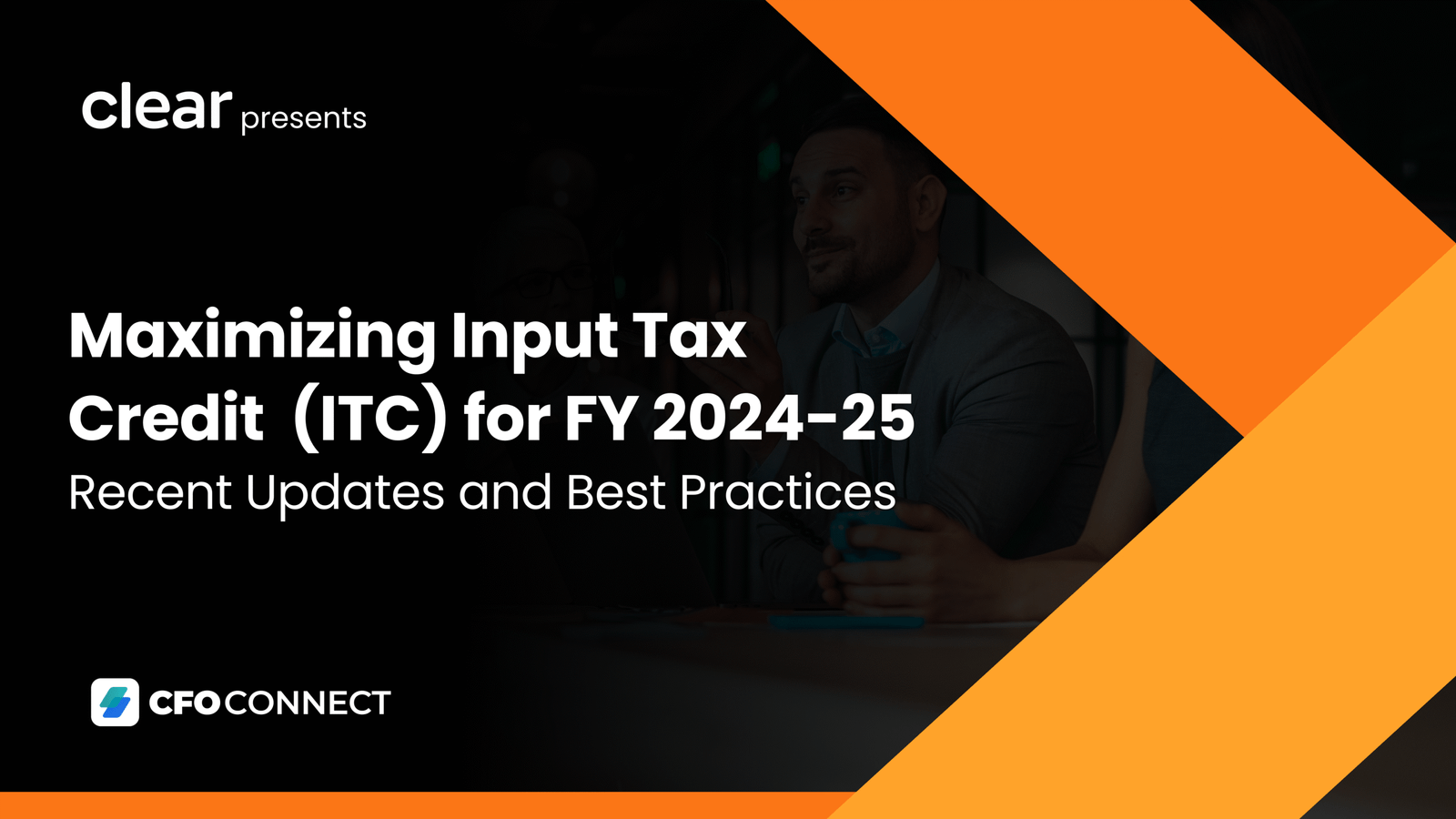 clear presents

Maximizing Input Tax Credit (ITC) for FY 2024-25
Recent Updates and Best Practices

CFOCONNECT